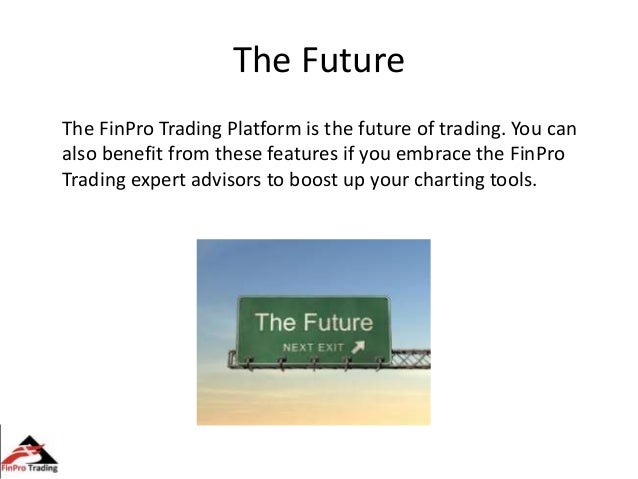 The Future

The FinPro Trading Platform is the future of trading. You can also benefit from these features if you embrace the FinPro Trading expert advisors to boost up your charting tools.

The Future
NEXT EXIT

FinPro Trading